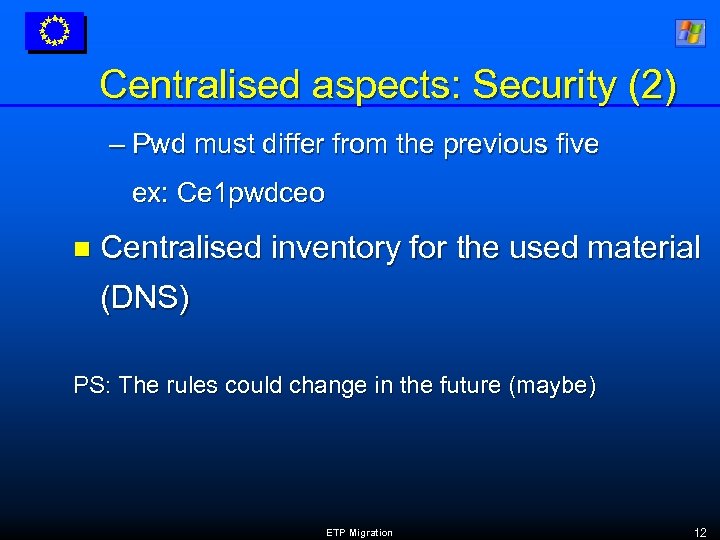 Centralised aspects: Security (2)

– Pwd must differ from the previous five
ex: Ce1pwdceo

■ Centralised inventory for the used material (DNS)

PS: The rules could change in the future (maybe)

ETP Migration

12